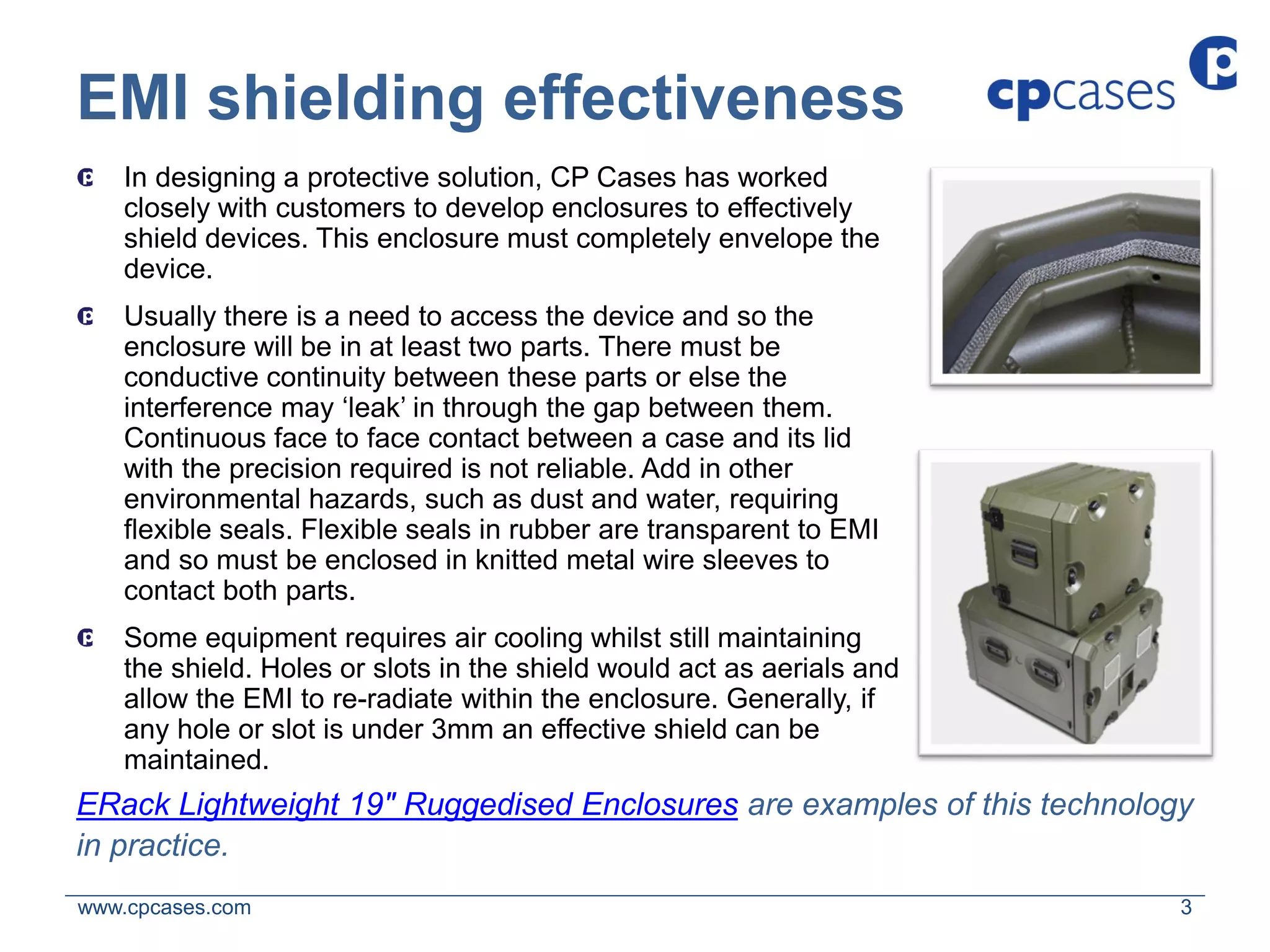 EMI shielding effectiveness

cpcases

In designing a protective solution, CP Cases has worked closely with customers to develop enclosures to effectively shield devices. This enclosure must completely envelope the device.

Usually there is a need to access the device and so the enclosure will be in at least two parts. There must be conductive continuity between these parts or else the interference may ‘leak’ in through the gap between them. Continuous face to face contact between a case and its lid with the precision required is not reliable. Add in other environmental hazards, such as dust and water, requiring flexible seals. Flexible seals in rubber are transparent to EMI and so must be enclosed in knitted metal wire sleeves to contact both parts.

Some equipment requires air cooling whilst still maintaining the shield. Holes or slots in the shield would act as aerials and allow the EMI to re-radiate within the enclosure. Generally, if any hole or slot is under 3mm an effective shield can be maintained.

ERack Lightweight 19" Ruggedised Enclosures are examples of this technology in practice.

www.cpcases.com

3